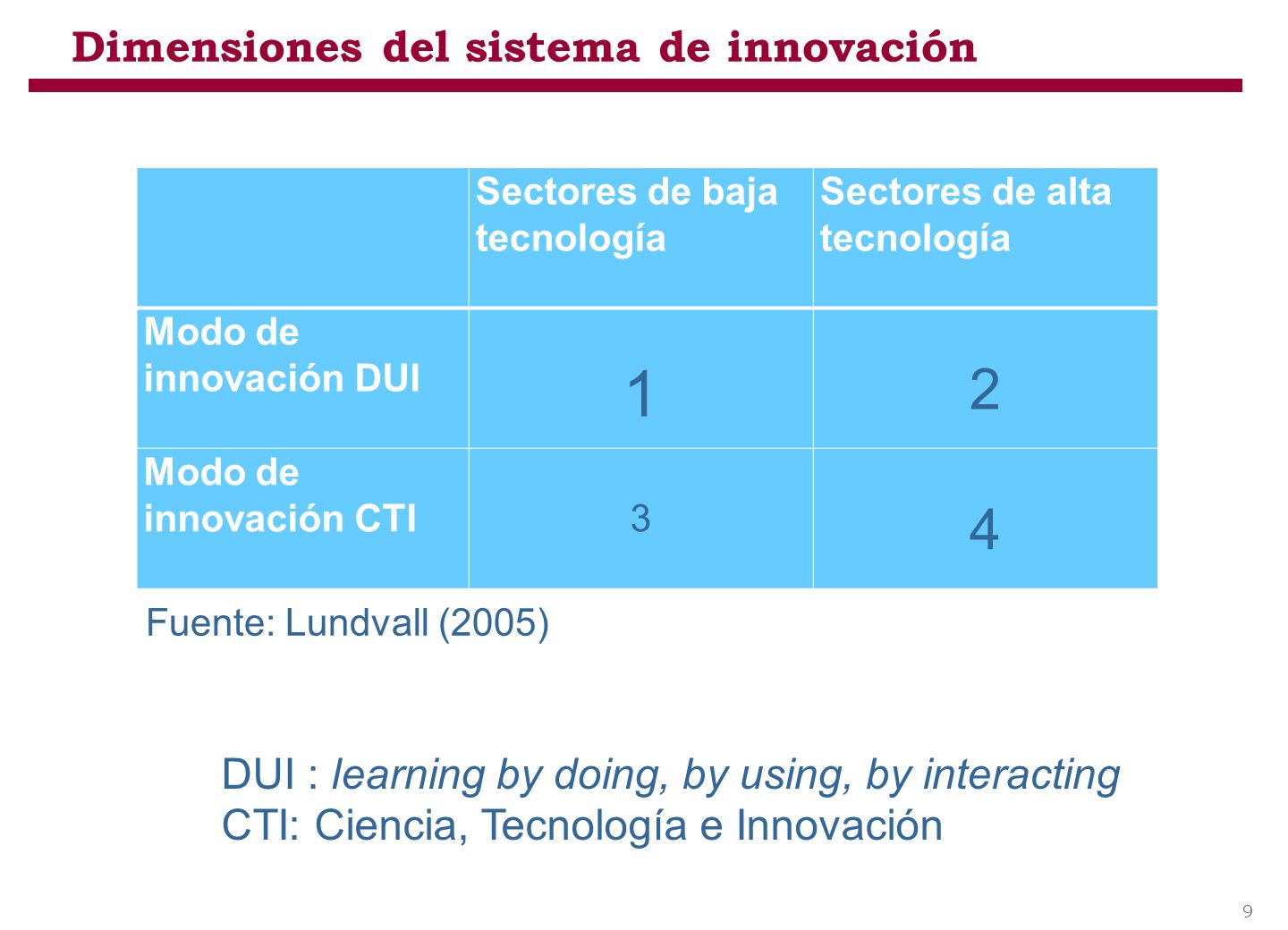 Dimensiones del sistema de innovación

| | Sectores de baja tecnología | Sectores de alta tecnología |
|---|---|---|
| Modo de innovación DUI | 1 | 2 |
| Modo de innovación CTI | 3 | 4 |

Fuente: Lundvall (2005)

DUI : learning by doing, by using, by interacting
CTI: Ciencia, Tecnología e Innovación

9